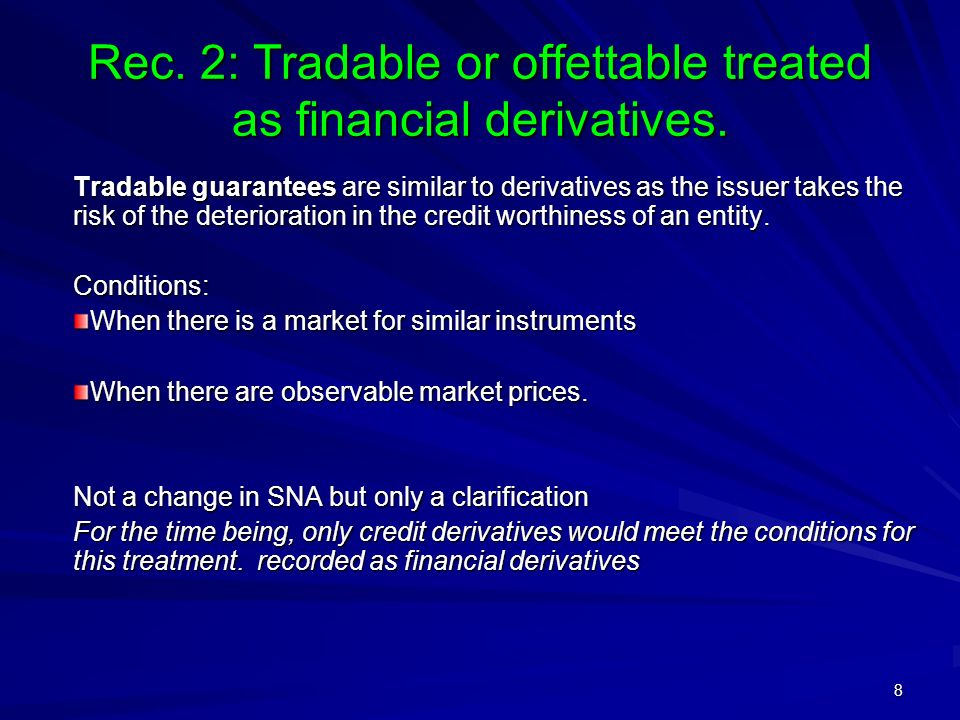 Rec. 2: Tradable or offettable treated as financial derivatives.

Tradable guarantees are similar to derivatives as the issuer takes the risk of the deterioration in the credit worthiness of an entity.

Conditions:
When there is a market for similar instruments

When there are observable market prices.

Not a change in SNA but only a clarification
For the time being, only credit derivatives would meet the conditions for this treatment. recorded as financial derivatives

8